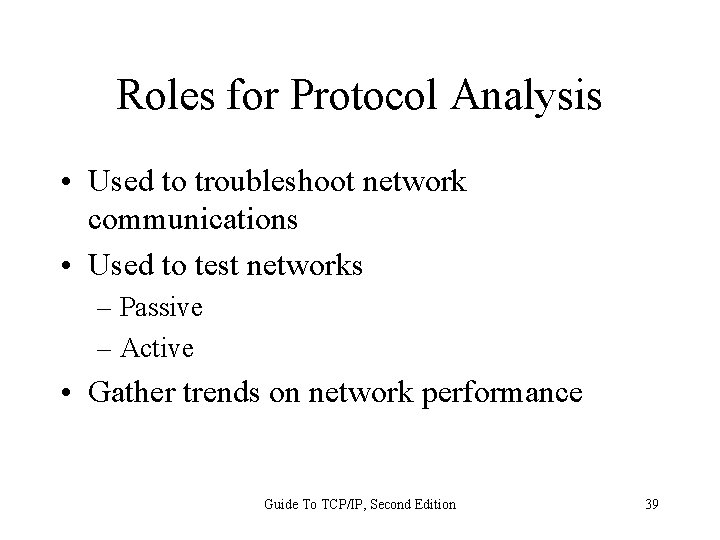 Roles for Protocol Analysis

• Used to troubleshoot network communications
• Used to test networks
– Passive
– Active
• Gather trends on network performance

Guide To TCP/IP, Second Edition

39